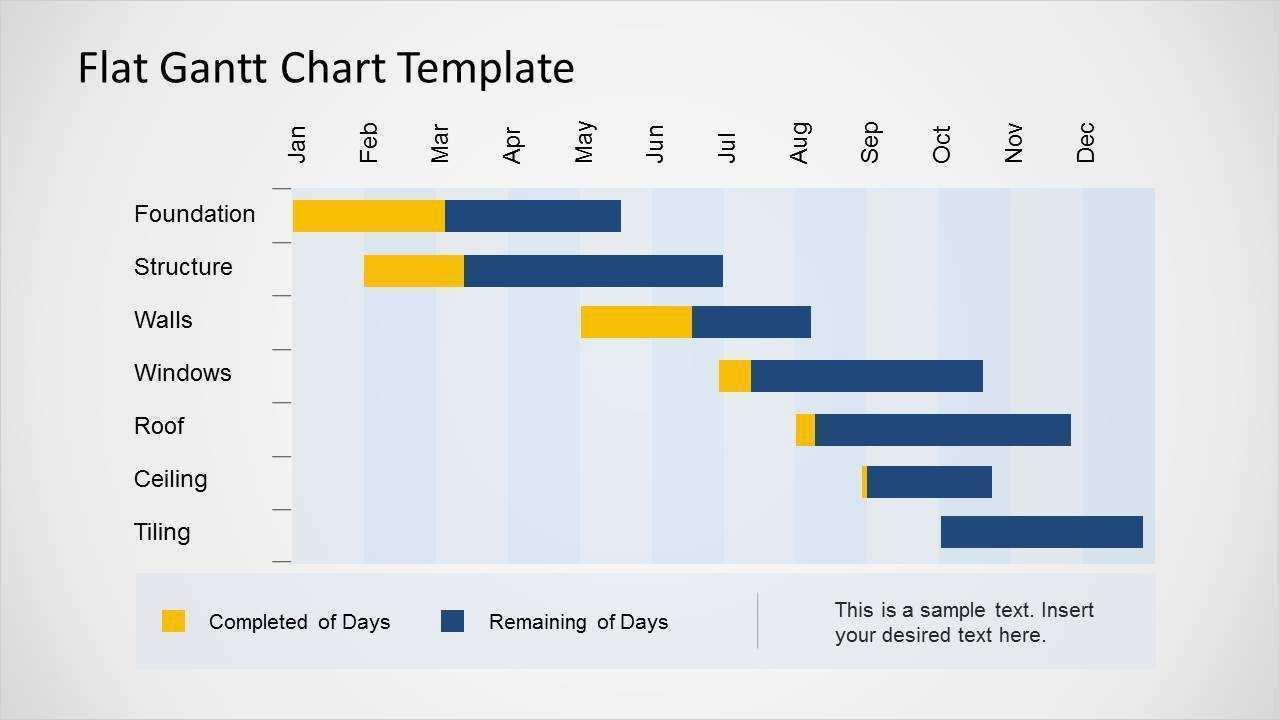 Flat Gantt Chart Template

Jan Feb Mar Apr May Jun Jul Aug Sep Oct Nov Dec

Foundation
Structure
Walls
Windows
Roof
Ceiling
Tiling

Completed of Days
Remaining of Days

This is a sample text. Insert your desired text here.